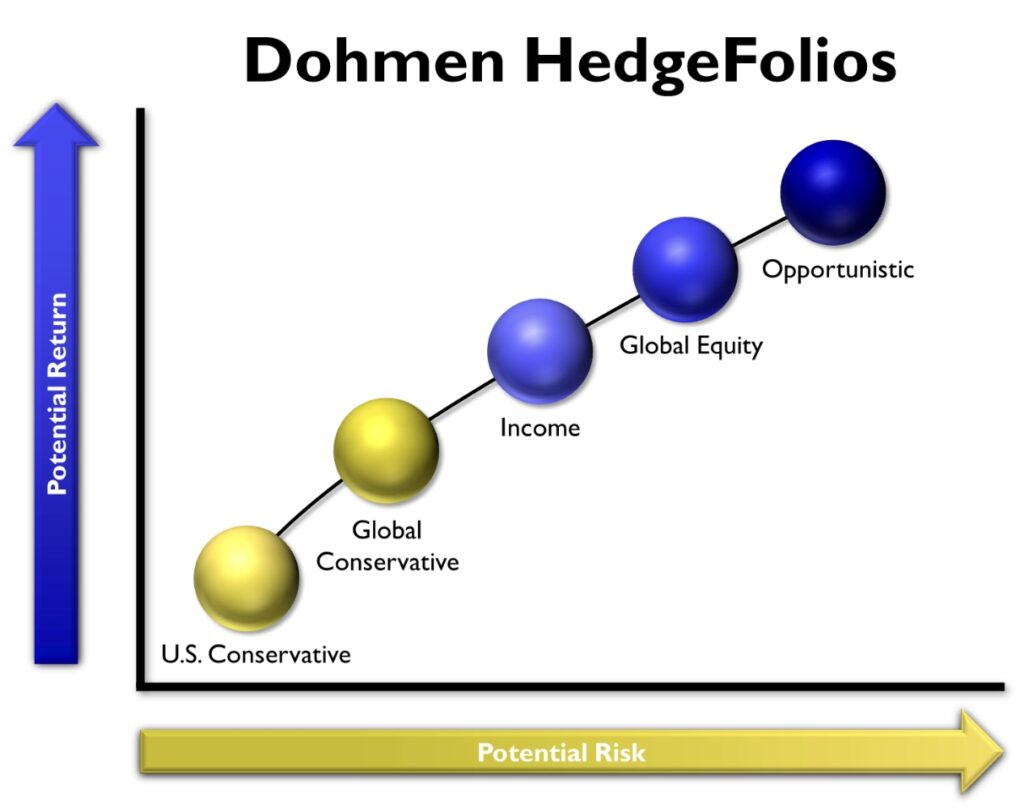 Dohmen HedgeFolios

Potential Return

Opportunistic

Global Equity

Income

Global Conservative

U.S. Conservative

Potential Risk